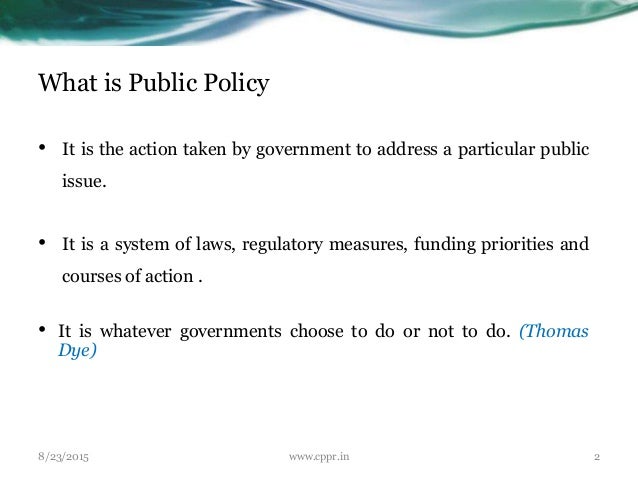 What is Public Policy

• It is the action taken by government to address a particular public issue.

• It is a system of laws, regulatory measures, funding priorities and courses of action .

• It is whatever governments choose to do or not to do. (Thomas Dye)

8/23/2015 www.cppr.in 2